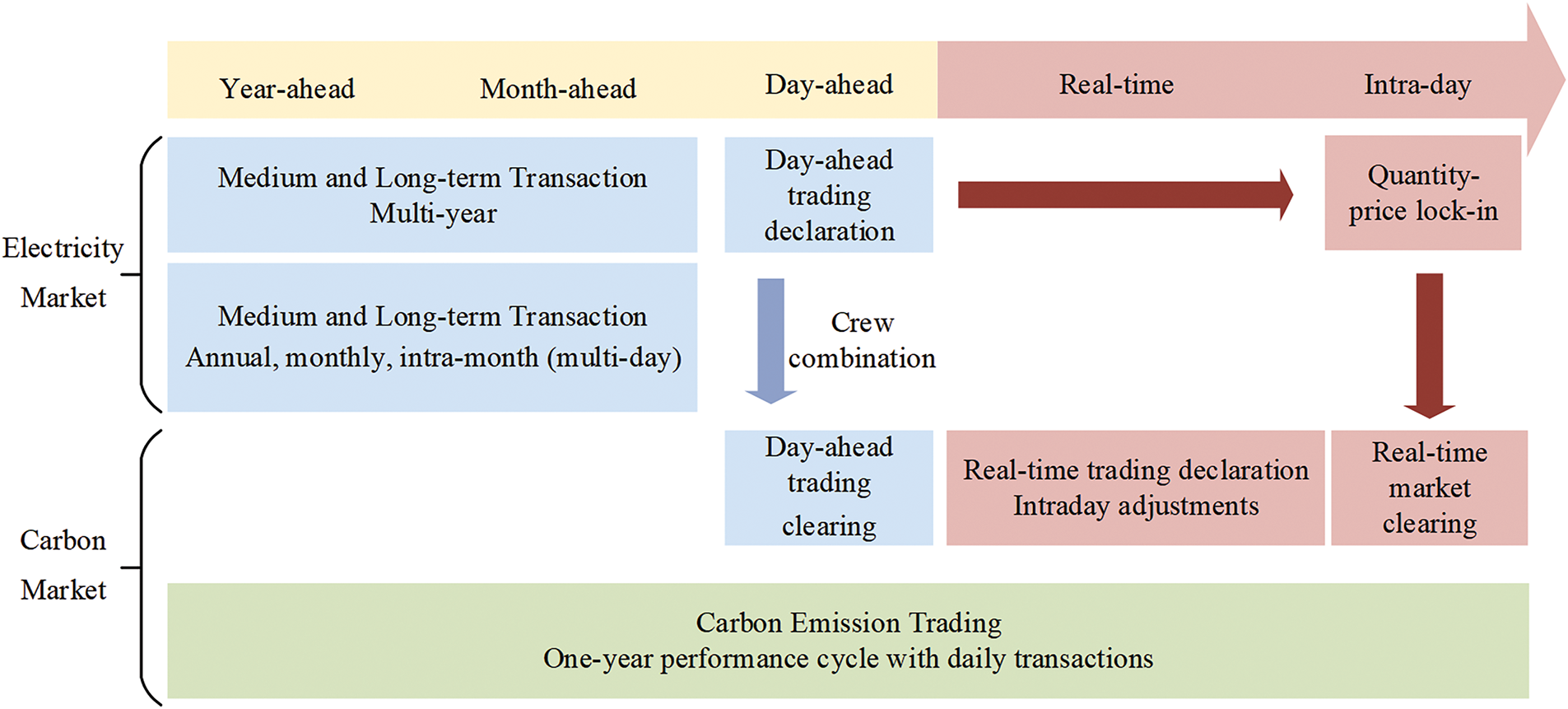 Year-ahead Month-ahead Day-ahead Real-time Intra-day

Electricity Market

Medium and Long-term Transaction
Multi-year

Day-ahead trading declaration

Quantity-price lock-in

Medium and Long-term Transaction
Annual, monthly, intra-month (multi-day)

Crew combination

Carbon Market

Day-ahead trading clearing

Real-time trading declaration
Intraday adjustments

Real-time market clearing

Carbon Emission Trading
One-year performance cycle with daily transactions